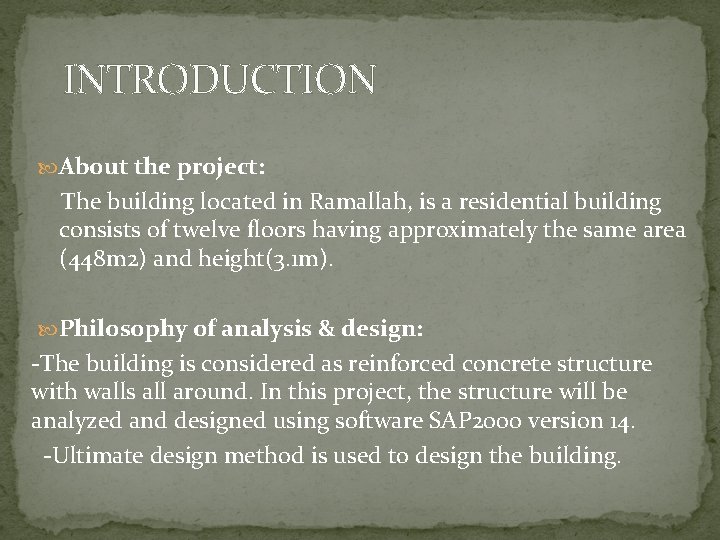 INTRODUCTION

About the project:

The building located in Ramallah, is a residential building consists of twelve floors having approximately the same area (448m2) and height(3.1m).

Philosophy of analysis & design:

-The building is considered as reinforced concrete structure with walls all around. In this project, the structure will be analyzed and designed using software SAP2000 version 14.

-Ultimate design method is used to design the building.